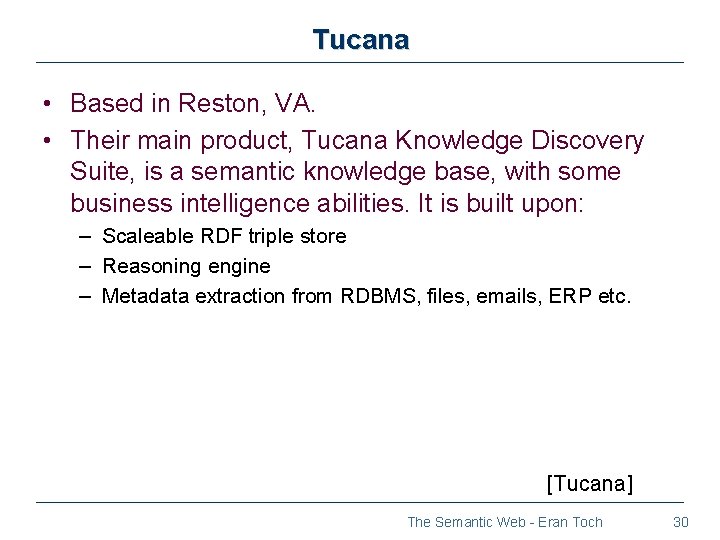 Tucana

• Based in Reston, VA.
• Their main product, Tucana Knowledge Discovery Suite, is a semantic knowledge base, with some business intelligence abilities. It is built upon:
– Scaleable RDF triple store
– Reasoning engine
– Metadata extraction from RDBMS, files, emails, ERP etc.

[Tucana]

The Semantic Web - Eran Toch 30